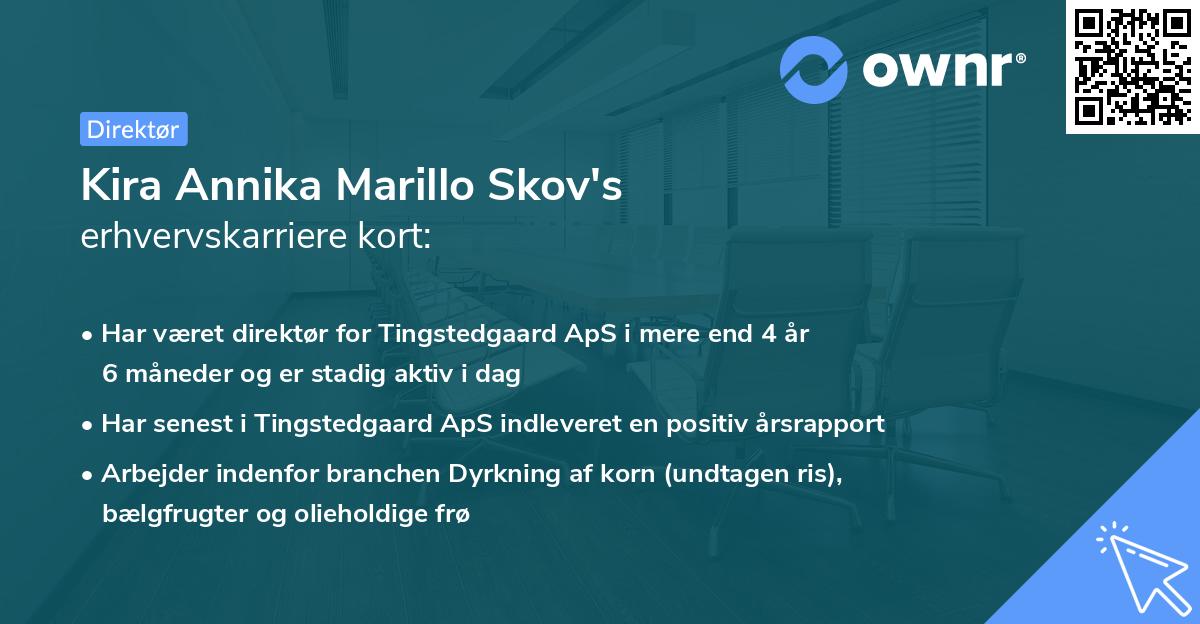 ownr®

Direktør

Kira Annika Marillo Skov's
erhvervskarriere kort:

• Har været direktør for Tingstedgaard ApS i mere end 4 år 6 måneder og er stadig aktiv i dag

• Har senest i Tingstedgaard ApS indleveret en positiv årsrapport

• Arbejder indenfor branchen Dyrkning af korn (undtagen ris), bælgfrugter og olieholdige frø